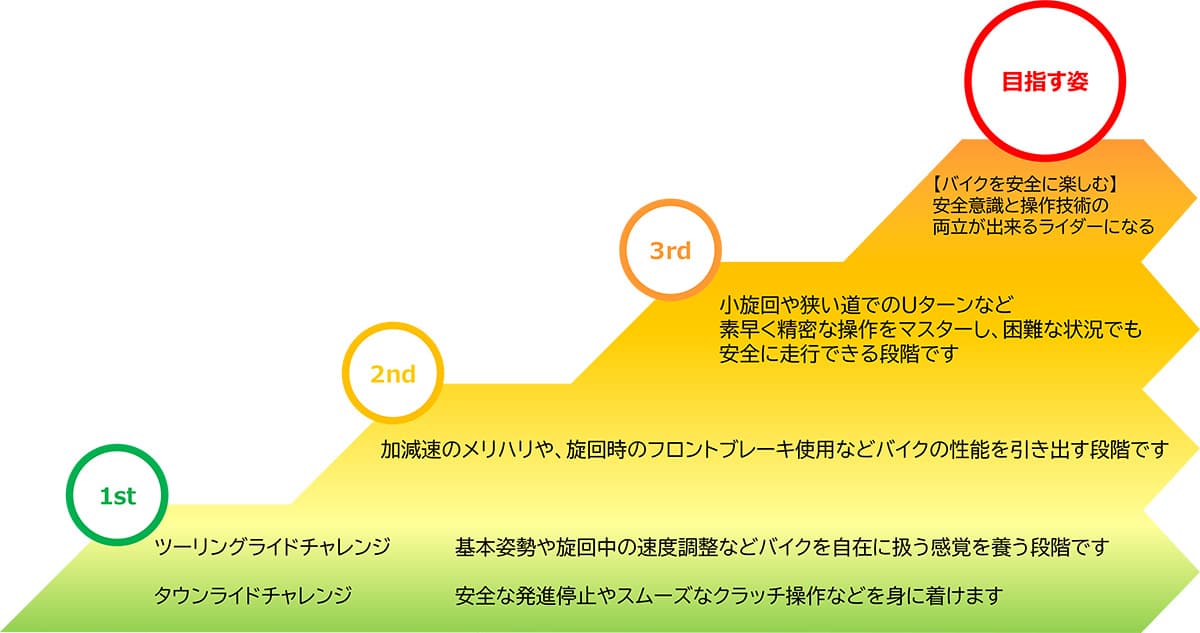 目指す姿

【バイクを安全に楽しむ】
安全意識と操作技術の
両立が出来るライダーになる

3rd

小旋回や狭い道でのUターンなど
素早く精密な操作をマスターし、困難な状況でも
安全に走行できる段階です

2nd

加減速のメリハリや、旋回時のフロントブレーキ使用などバイクの性能を引き出す段階です

1st

ツーリングライドチャレンジ

基本姿勢や旋回中の速度調整などバイクを自在に扱う感覚を養う段階です

タウンライドチャレンジ

安全な発進停止やスムーズなクラッチ操作などを身に着けます